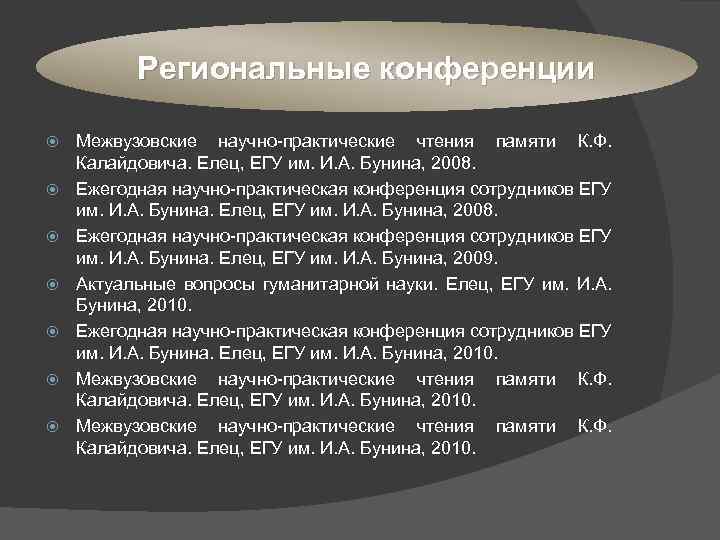 Региональные конференции

Межвузовские научно-практические чтения памяти К.Ф. Калайдовича. Елец, ЕГУ им. И.А. Бунина, 2008.

Ежегодная научно-практическая конференция сотрудников ЕГУ им. И.А. Бунина. Елец, ЕГУ им. И.А. Бунина, 2008.

Ежегодная научно-практическая конференция сотрудников ЕГУ им. И.А. Бунина. Елец, ЕГУ им. И.А. Бунина, 2009.

Актуальные вопросы гуманитарной науки. Елец, ЕГУ им. И.А. Бунина, 2010.

Ежегодная научно-практическая конференция сотрудников ЕГУ им. И.А. Бунина. Елец, ЕГУ им. И.А. Бунина, 2010.

Межвузовские научно-практические чтения памяти К.Ф. Калайдовича. Елец, ЕГУ им. И.А. Бунина, 2010.

Межвузовские научно-практические чтения памяти К.Ф. Калайдовича. Елец, ЕГУ им. И.А. Бунина, 2010.